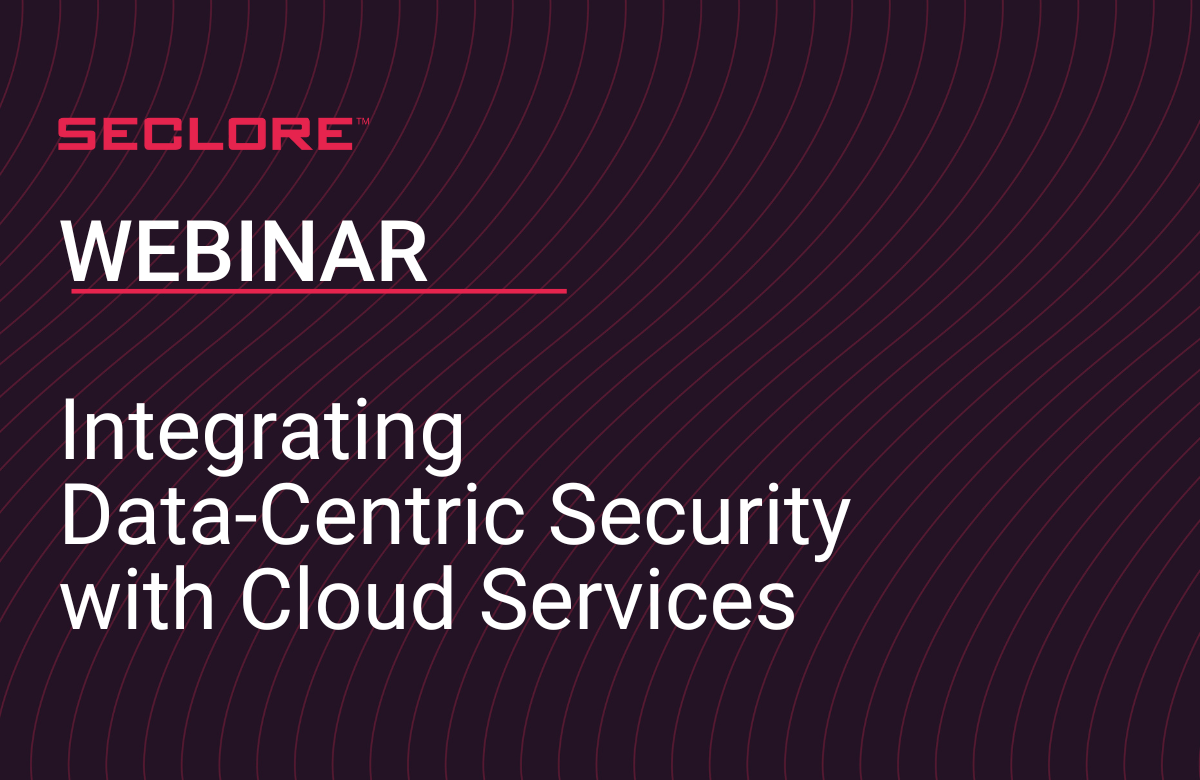 SECLORE™

WEBINAR

Integrating Data-Centric Security with Cloud Services